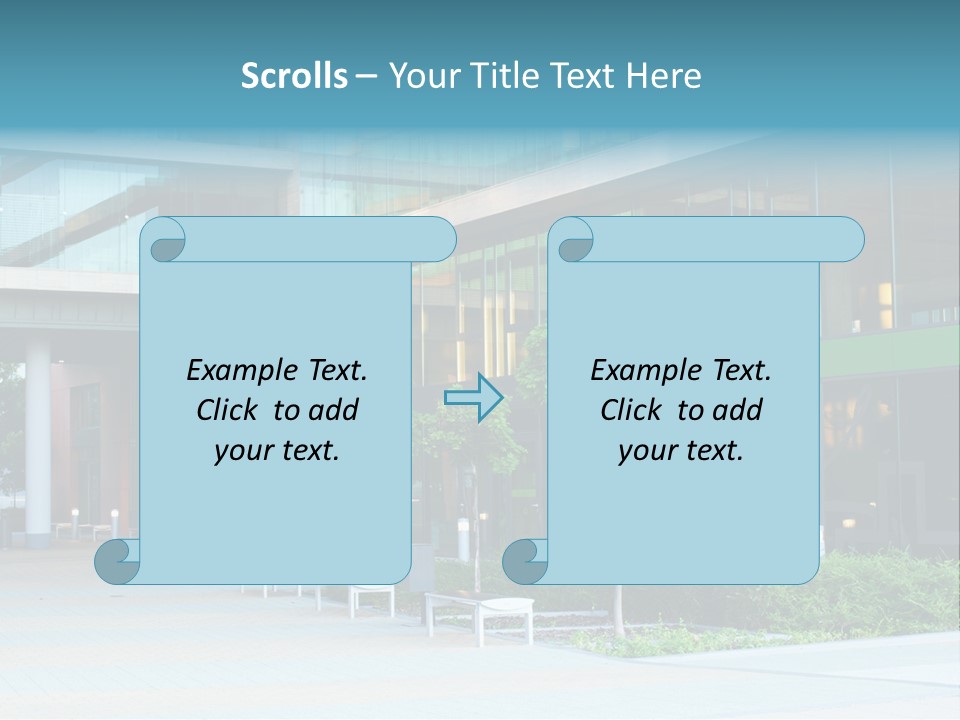 Scrolls – Your Title Text Here

Example Text. Click to add your text.

Example Text. Click to add your text.